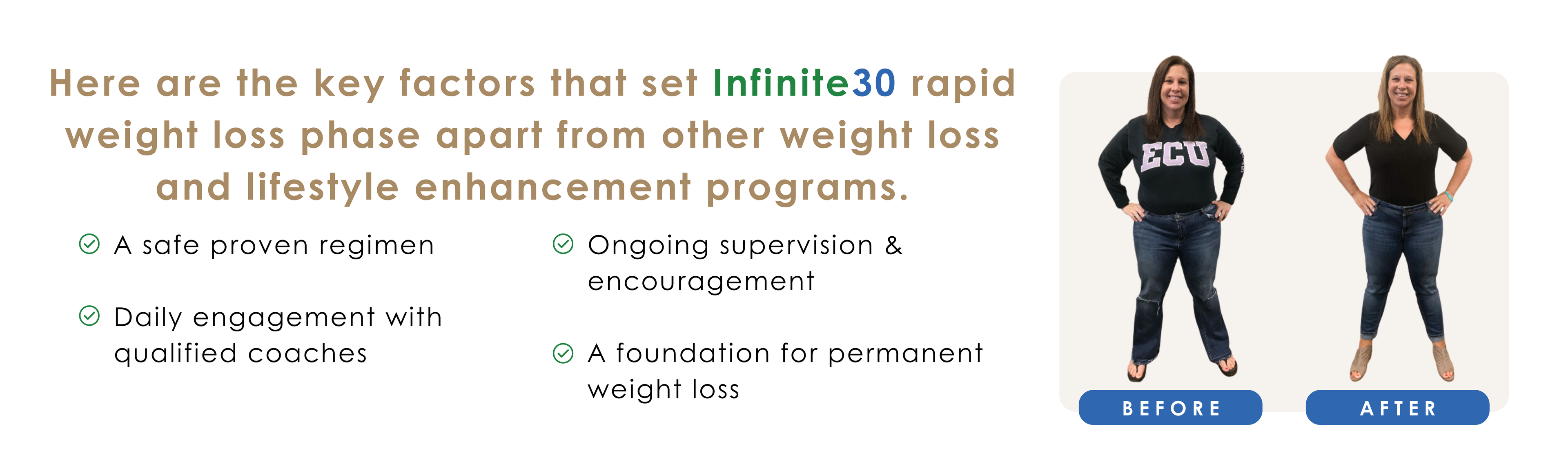 Here are the key factors that set Infinite30 rapid weight loss phase apart from other weight loss and lifestyle enhancement programs.

A safe proven regimen

Daily engagement with qualified coaches

Ongoing supervision & encouragement

A foundation for permanent weight loss

ECU

BEFORE

AFTER